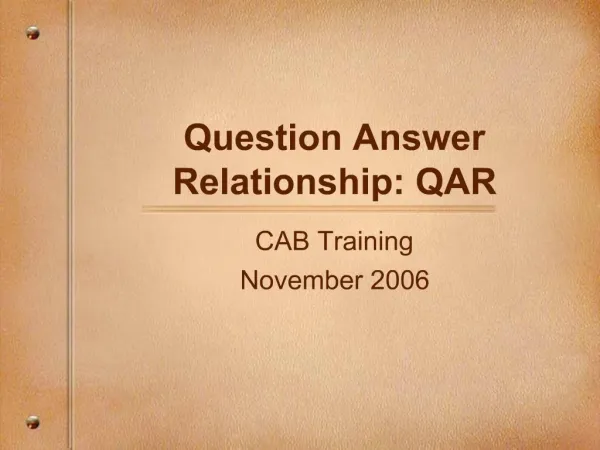 Question Answer Relationship: QAR

CAB Training

November 2006